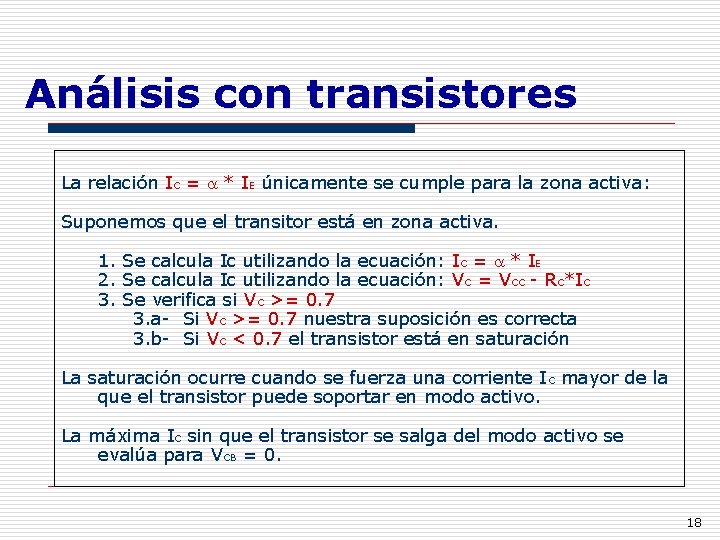 Análisis con transistores

La relación $I_C = \alpha * I_E$ únicamente se cumple para la zona activa:

Suponemos que el transitor está en zona activa.

1. Se calcula Ic utilizando la ecuación: $I_C = \alpha * I_E$
2. Se calcula Ic utilizando la ecuación: $V_C = V_{CC} - R_C*I_C$
3. Se verifica si $V_C >= 0.7$
3.a- Si $V_C >= 0.7$ nuestra suposición es correcta
3.b- Si $V_C < 0.7$ el transistor está en saturación

La saturación ocurre cuando se fuerza una corriente $I_C$ mayor de la que el transistor puede soportar en modo activo.

La máxima $I_C$ sin que el transistor se salga del modo activo se evalúa para $V_{CB} = 0$.

18